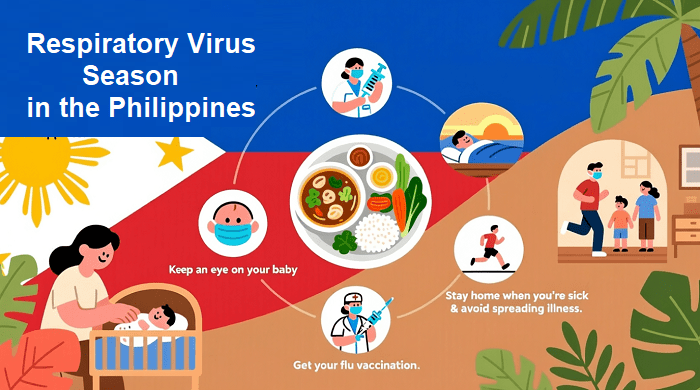 Respiratory Virus Season in the Philippines

Keep an eye on your baby

Stay home when you're sick & avoid spreading illness.

Get your flu vaccination.